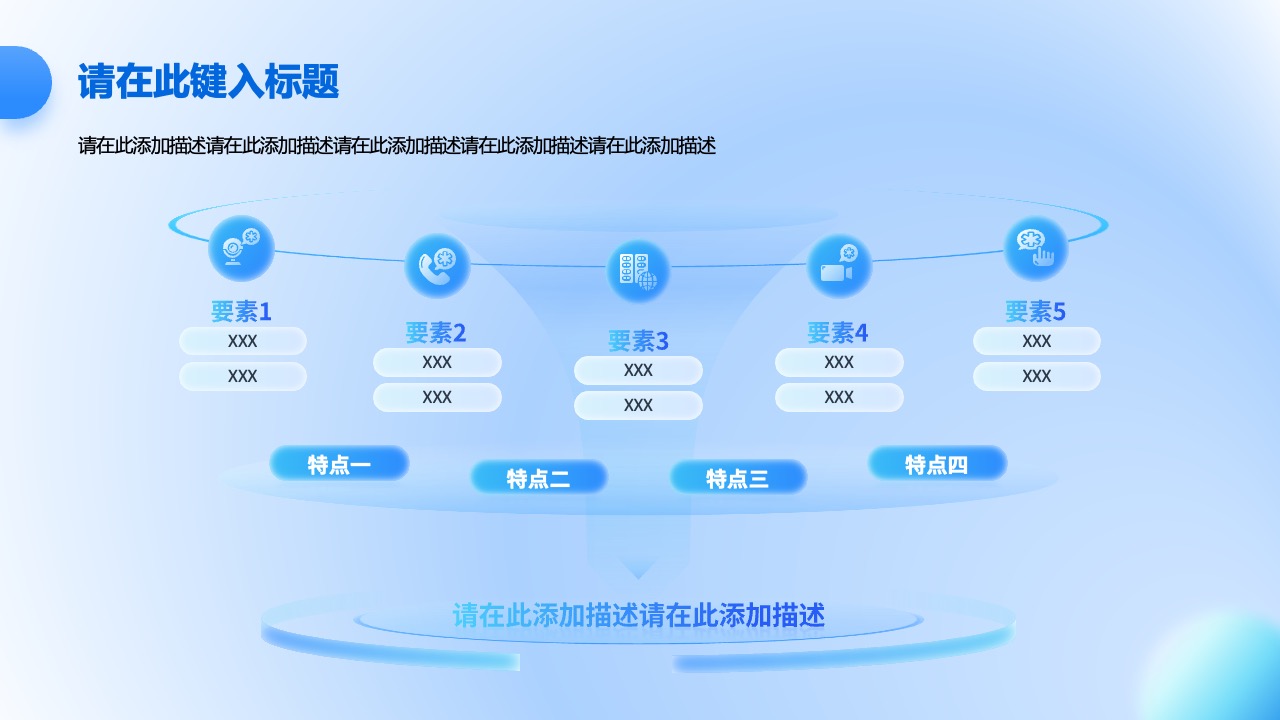 请在此键入标题

请在此添加描述请在此添加描述请在此添加描述请在此添加描述请在此添加描述

要素1
XXX
XXX

要素2
XXX
XXX

要素3
XXX
XXX

要素4
XXX
XXX

要素5
XXX
XXX

特点一
特点二
特点三
特点四

请在此添加描述请在此添加描述